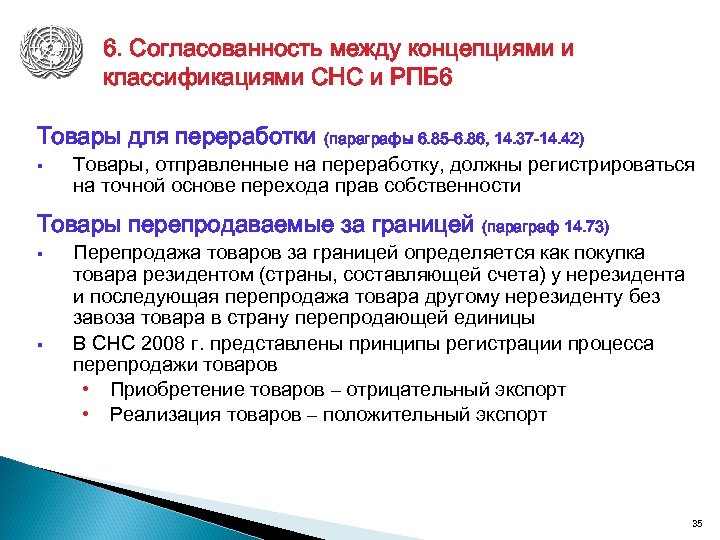 6. Согласованность между концепциями и классификациями СНС и РПБ6

Товары для переработки (параграфы 6.85-6.86, 14.37-14.42)

▪ Товары, отправленные на переработку, должны регистрироваться на точной основе перехода прав собственности

Товары перепродаваемые за границей (параграф 14.73)

▪ Перепродажа товаров за границей определяется как покупка товара резидентом (страны, составляющей счета) у нерезидента и последующая перепродажа товара другому нерезиденту без завоза товара в страну перепродающей единицы

▪ В СНС 2008 г. представлены принципы регистрации процесса перепродажи товаров

• Приобретение товаров – отрицательный экспорт

• Реализация товаров – положительный экспорт

35